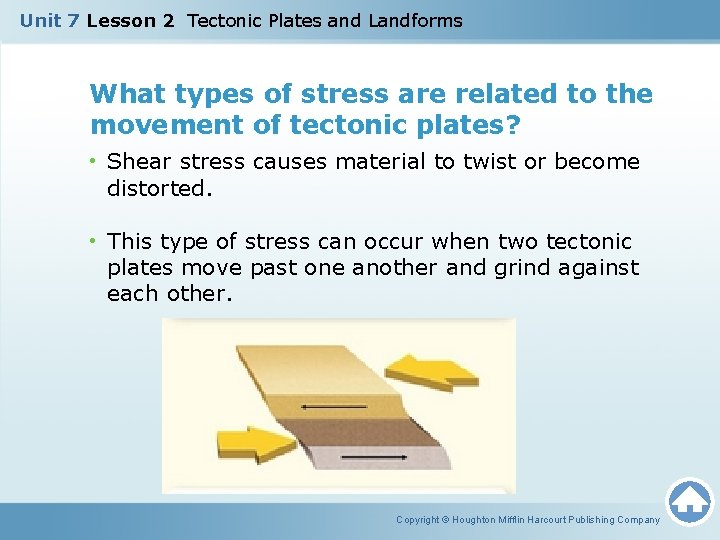 Unit 7 Lesson 2 Tectonic Plates and Landforms

What types of stress are related to the movement of tectonic plates?

• Shear stress causes material to twist or become distorted.

• This type of stress can occur when two tectonic plates move past one another and grind against each other.

Copyright © Houghton Mifflin Harcourt Publishing Company